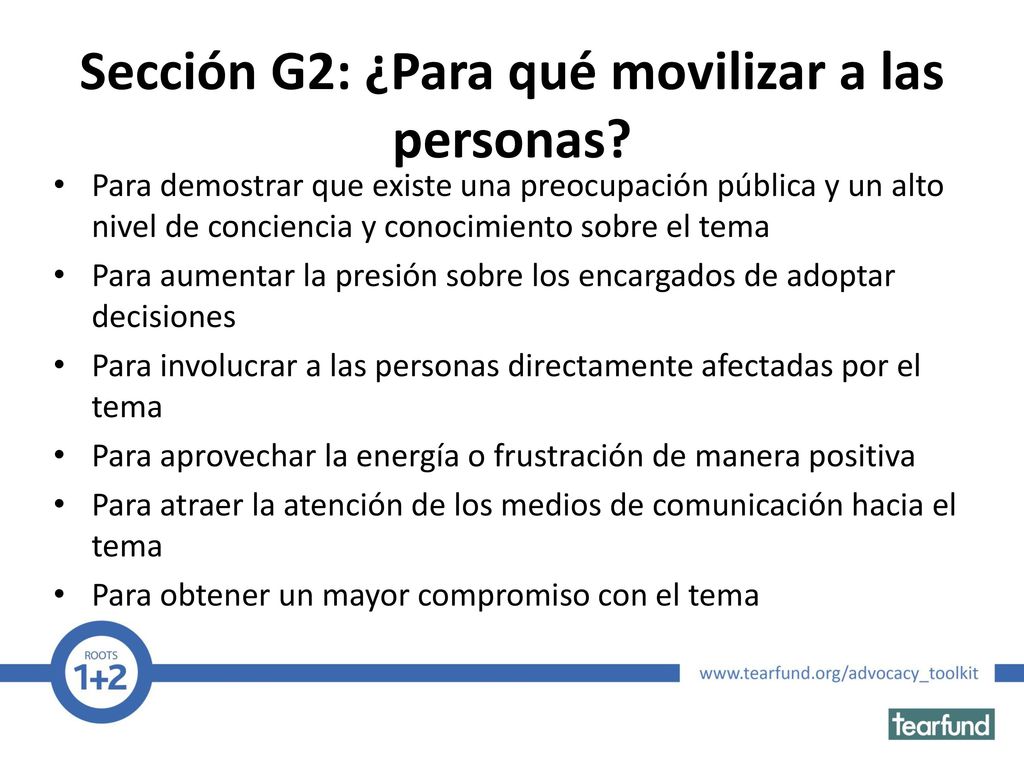 Sección G2: ¿Para qué movilizar a las personas?

• Para demostrar que existe una preocupación pública y un alto nivel de conciencia y conocimiento sobre el tema
• Para aumentar la presión sobre los encargados de adoptar decisiones
• Para involucrar a las personas directamente afectadas por el tema
• Para aprovechar la energía o frustración de manera positiva
• Para atraer la atención de los medios de comunicación hacia el tema
• Para obtener un mayor compromiso con el tema

ROOTS 1+2

www.tearfund.org/advocacy_toolkit

tearfund